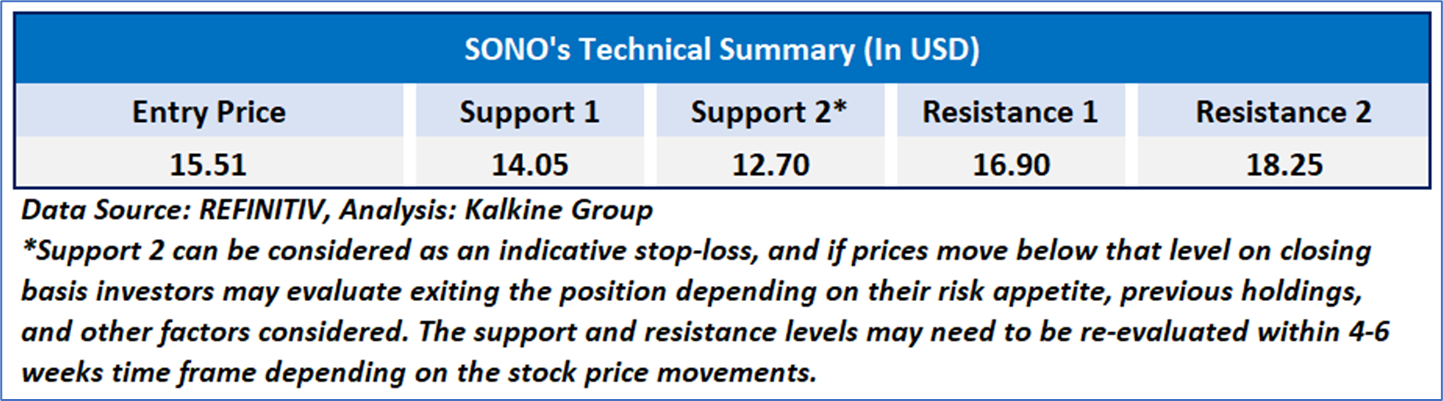 SONO's Technical Summary (In USD)

| Entry Price | Support 1 | Support 2* | Resistance 1 | Resistance 2 |
|---|---|---|---|---|
| 15.51 | 14.05 | 12.70 | 16.90 | 18.25 |

Data Source: REFINITIV, Analysis: Kalkine Group
*Support 2 can be considered as an indicative stop-loss, and if prices move below that level on closing basis investors may evaluate exiting the position depending on their risk appetite, previous holdings, and other factors considered. The support and resistance levels may need to be re-evaluated within 4-6 weeks time frame depending on the stock price movements.